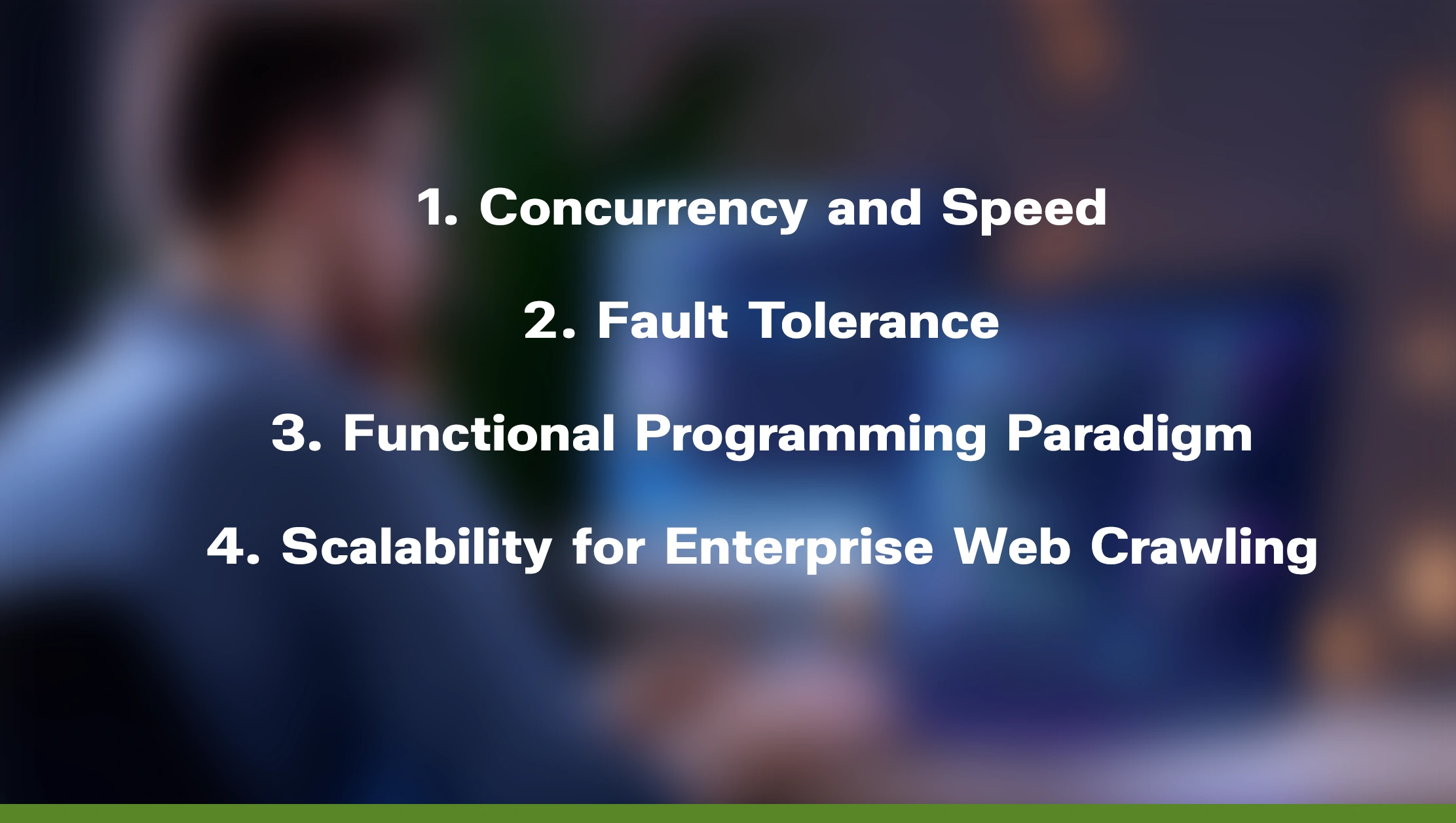 1. Concurrency and Speed

2. Fault Tolerance

3. Functional Programming Paradigm

4. Scalability for Enterprise Web Crawling